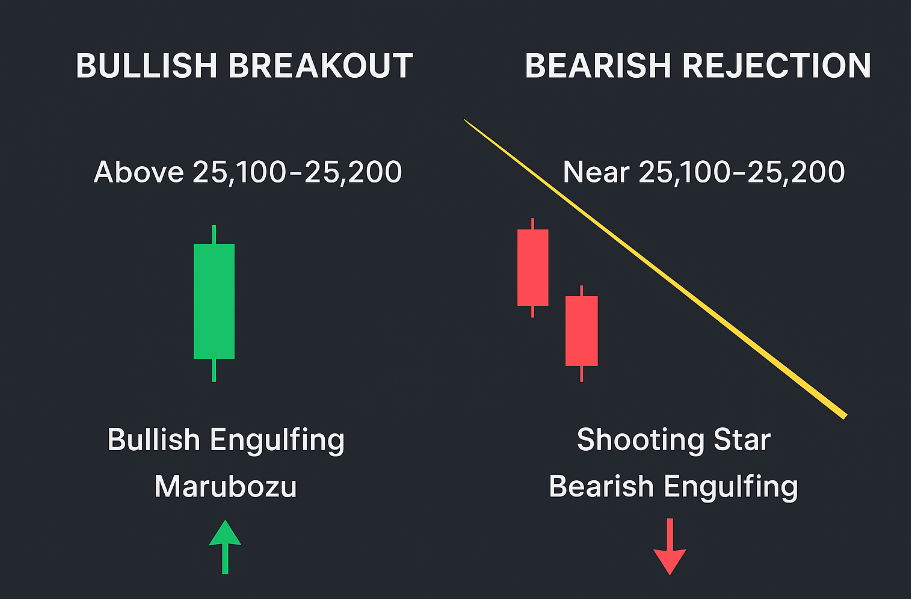 BULLISH BREAKOUT

Above 25,100-25,200

Bullish Engulfing
Marubozu

BEARISH REJECTION

Near 25,100-25,200

Shooting Star
Bearish Engulfing